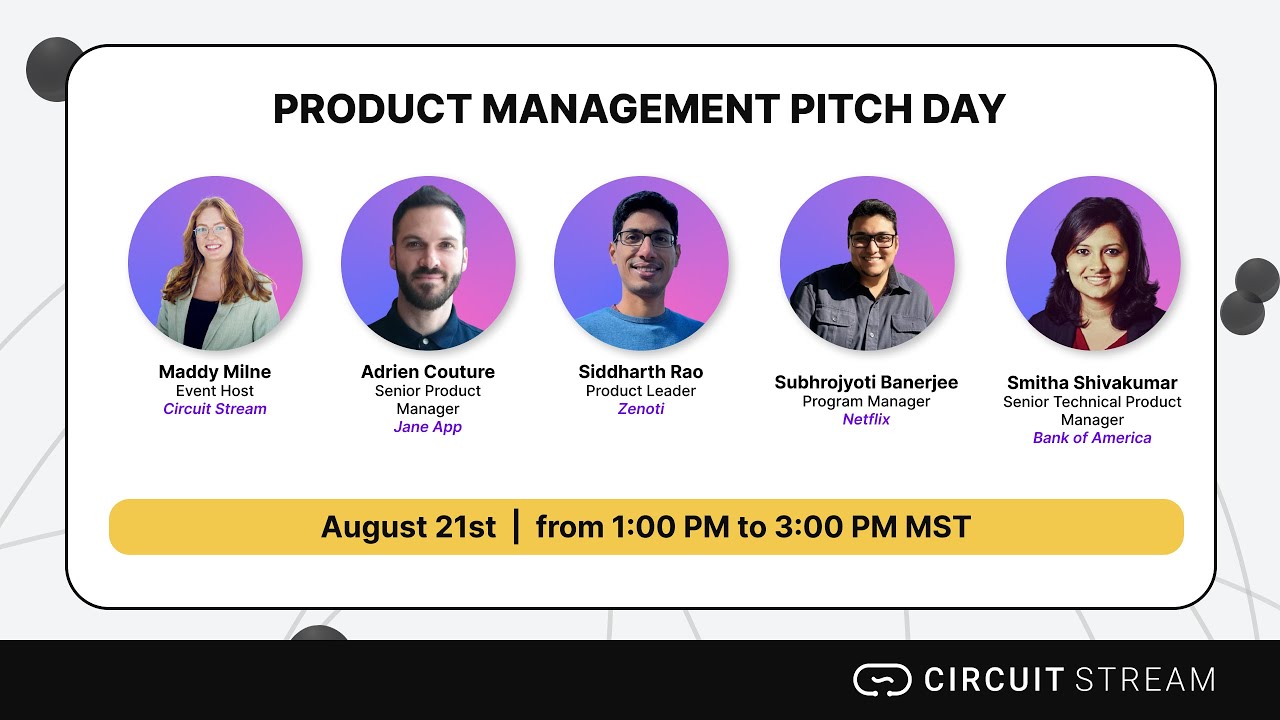 PRODUCT MANAGEMENT PITCH DAY

Maddy Milne
Event Host
Circuit Stream

Adrien Couture
Senior Product Manager
Jane App

Siddharth Rao
Product Leader
Zenoti

Subhrojyoti Banerjee
Program Manager
Netflix

Smitha Shivakumar
Senior Technical Product Manager
Bank of America

August 21st | from 1:00 PM to 3:00 PM MST

CIRCUIT STREAM